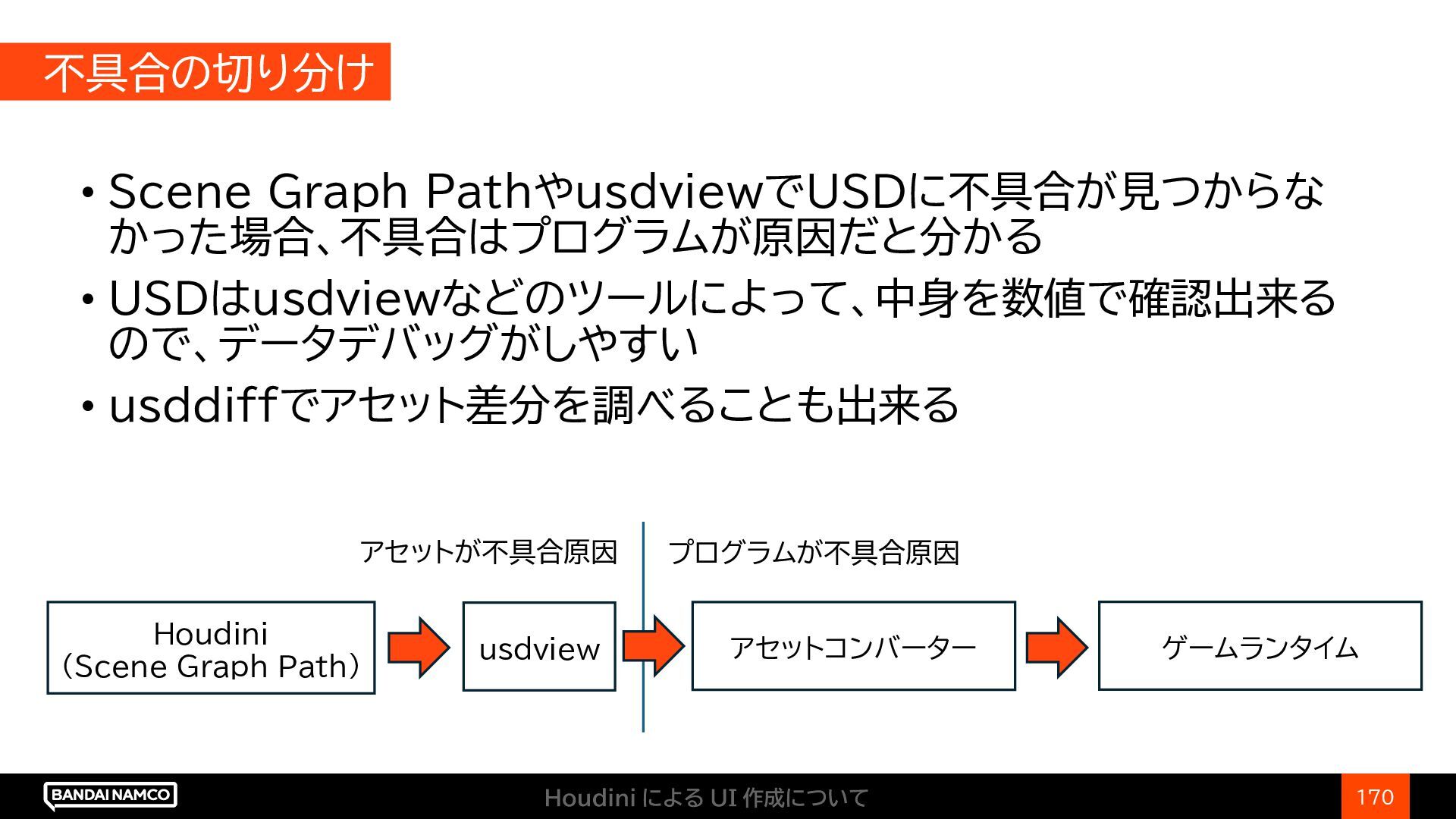 不具合の切り分け

• Scene Graph PathやusdviewでUSDに不具合が見つからなかった場合、不具合はプログラムが原因だと分かる

• USDはusdviewなどのツールによって、中身を数値で確認出来るので、データデバッグがしやすい

• usddiffでアセット差分を調べることも出来る

アセットが不具合原因

プログラムが不具合原因

Houdini
（Scene Graph Path）

usdview

アセットコンバーター

ゲームランタイム

BANDAI NAMCO

Houdini による UI 作成について

170